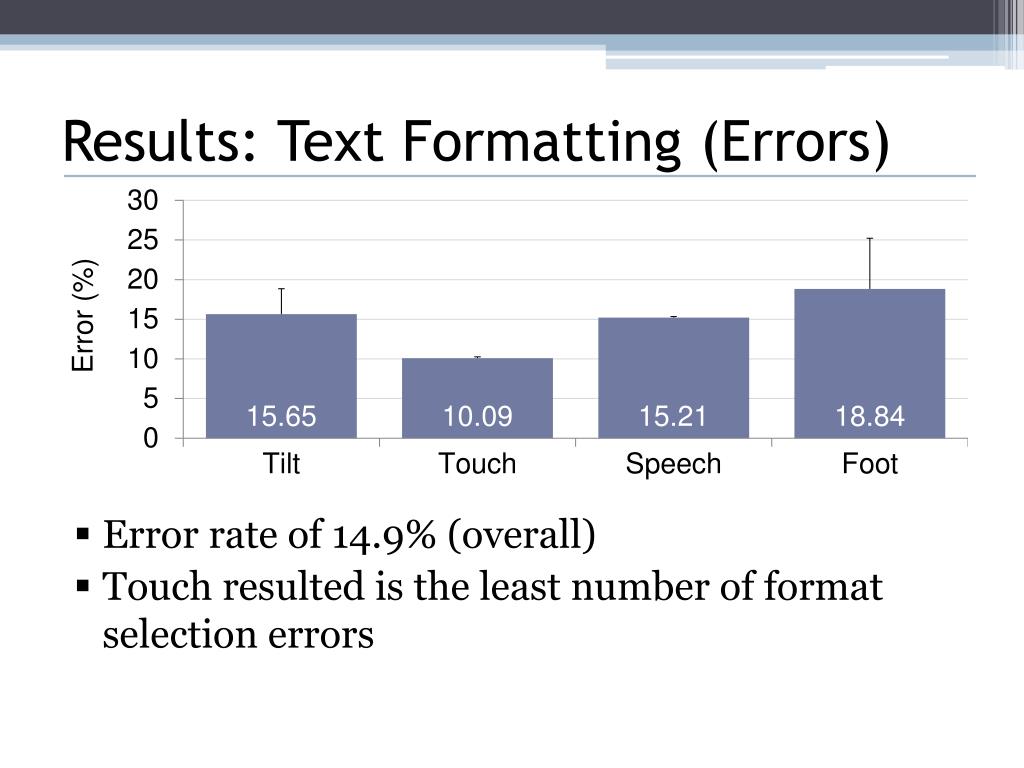 Results: Text Formatting (Errors)

Error (%)

30
25
20
15
10
5
0

15.65
10.09
15.21
18.84

Tilt
Touch
Speech
Foot

▪ Error rate of 14.9% (overall)
▪ Touch resulted is the least number of format selection errors